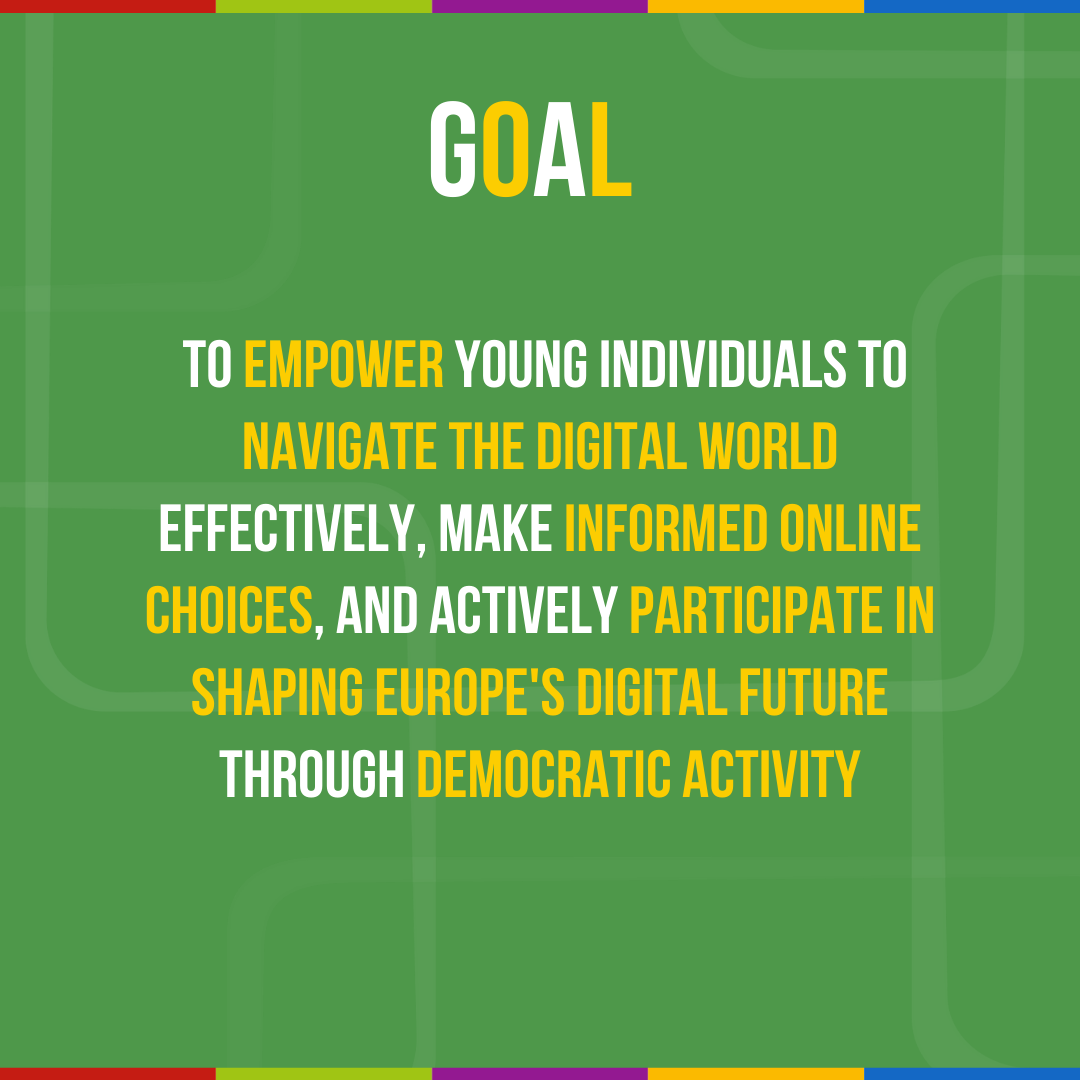 GOAL

TO EMPOWER YOUNG INDIVIDUALS TO NAVIGATE THE DIGITAL WORLD EFFECTIVELY, MAKE INFORMED ONLINE CHOICES, AND ACTIVELY PARTICIPATE IN SHAPING EUROPE'S DIGITAL FUTURE THROUGH DEMOCRATIC ACTIVITY